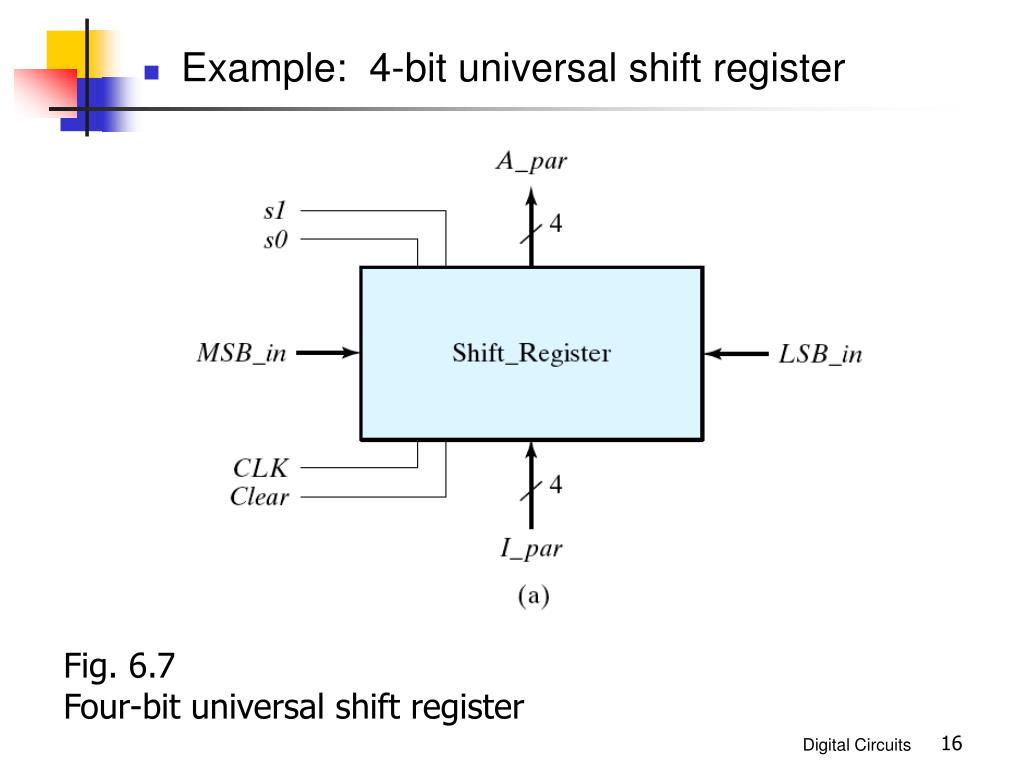 Example: 4-bit universal shift register

A_par

4

s1

s0

MSB_in

Shift_Register

LSB_in

CLK

Clear

4

I_par

(a)

Fig. 6.7
Four-bit universal shift register

Digital Circuits

16